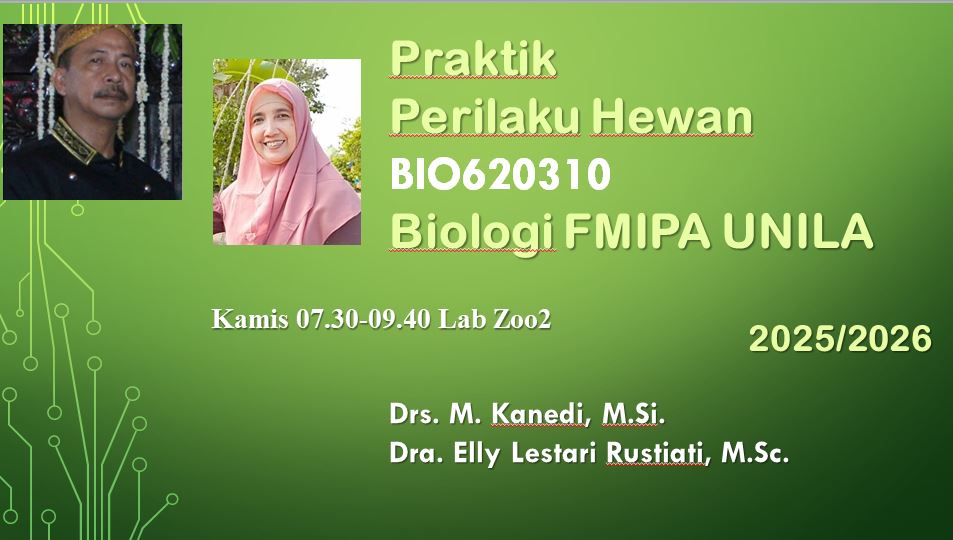 Praktik
Perilaku Hewan
BIO620310
Biologi FMIPA UNILA

Kamis 07.30-09.40 Lab Zoo2

2025/2026

Drs. M. Kanedi, M.Si.
Dra. Elly Lestari Rustiati, M.Sc.